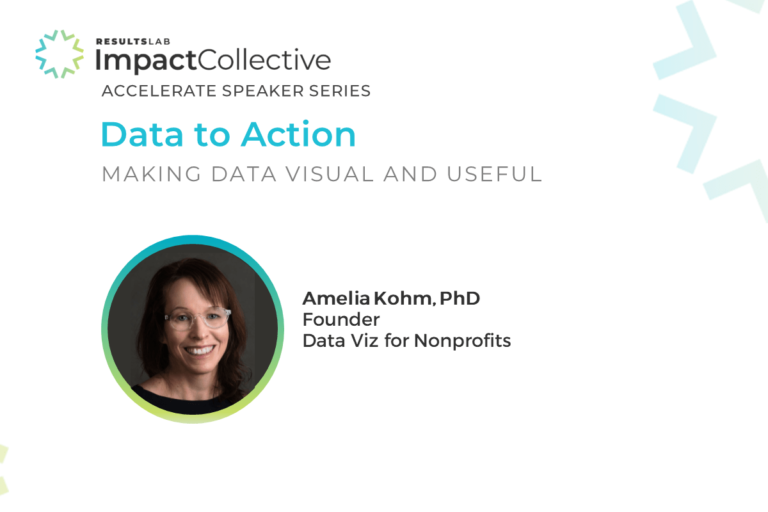 RESULTSLAB
ImpactCollective
ACCELERATE SPEAKER SERIES

Data to Action

MAKING DATA VISUAL AND USEFUL

Amelia Kohm, PhD
Founder
Data Viz for Nonprofits